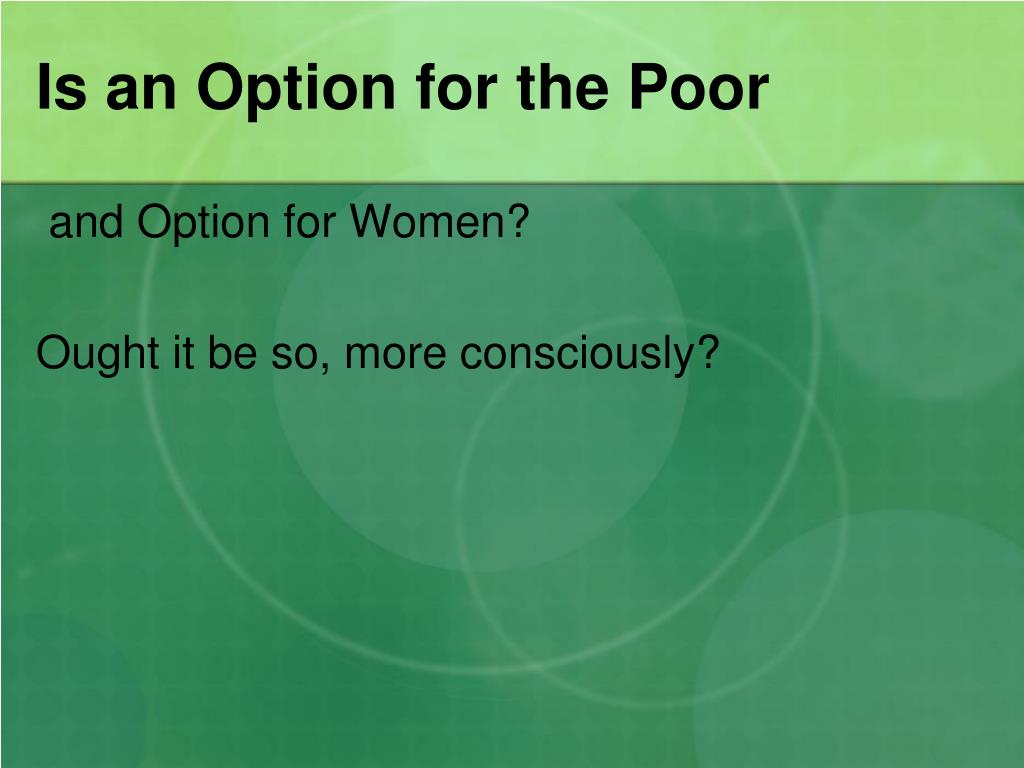 Is an Option for the Poor

and Option for Women?

Ought it be so, more consciously?